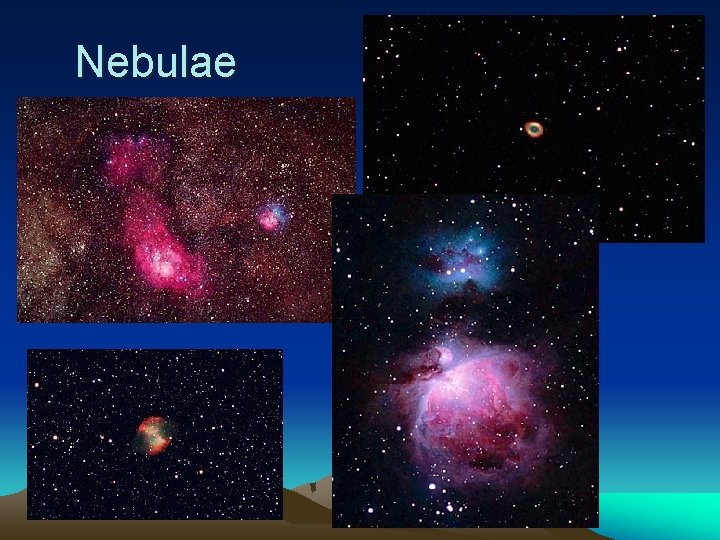 Nebulae